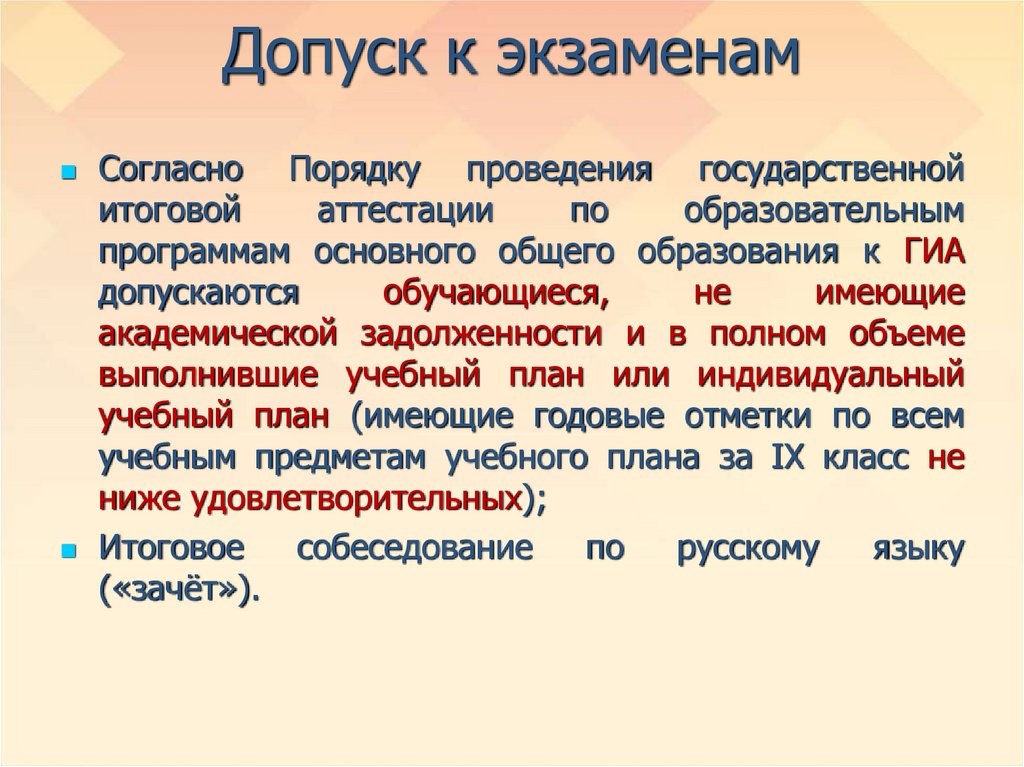 Допуск к экзаменам

Согласно Порядку проведения государственной итоговой аттестации по образовательным программам основного общего образования к ГИА допускаются обучающиеся, не имеющие академической задолженности и в полном объеме выполнившие учебный план или индивидуальный учебный план (имеющие годовые отметки по всем учебным предметам учебного плана за IX класс не ниже удовлетворительных);

Итоговое собеседование по русскому языку («зачёт»).